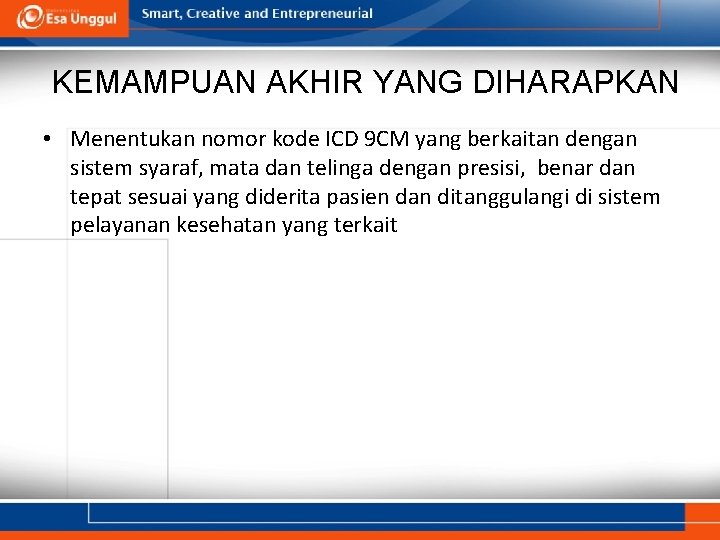 Esa Unggul

Smart, Creative and Entrepreneurial

KEMAMPUAN AKHIR YANG DIHARAPKAN

• Menentukan nomor kode ICD 9CM yang berkaitan dengan sistem syaraf, mata dan telinga dengan presisi, benar dan tepat sesuai yang diderita pasien dan ditanggulangi di sistem pelayanan kesehatan yang terkait